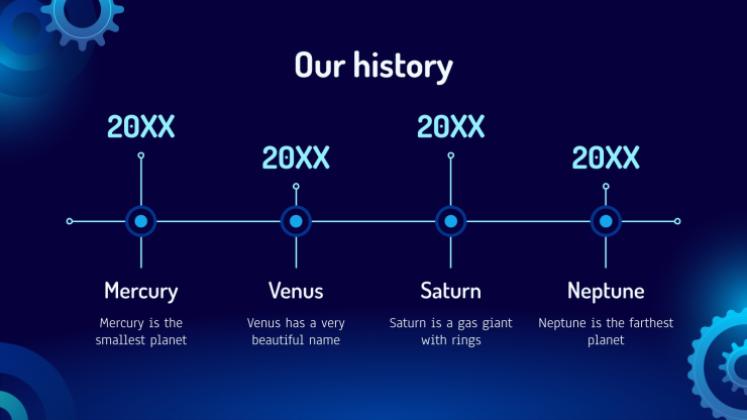 Our history

20XX

Mercury

Mercury is the smallest planet

20XX

Venus

Venus has a very beautiful name

20XX

Saturn

Saturn is a gas giant with rings

20XX

Neptune

Neptune is the farthest planet